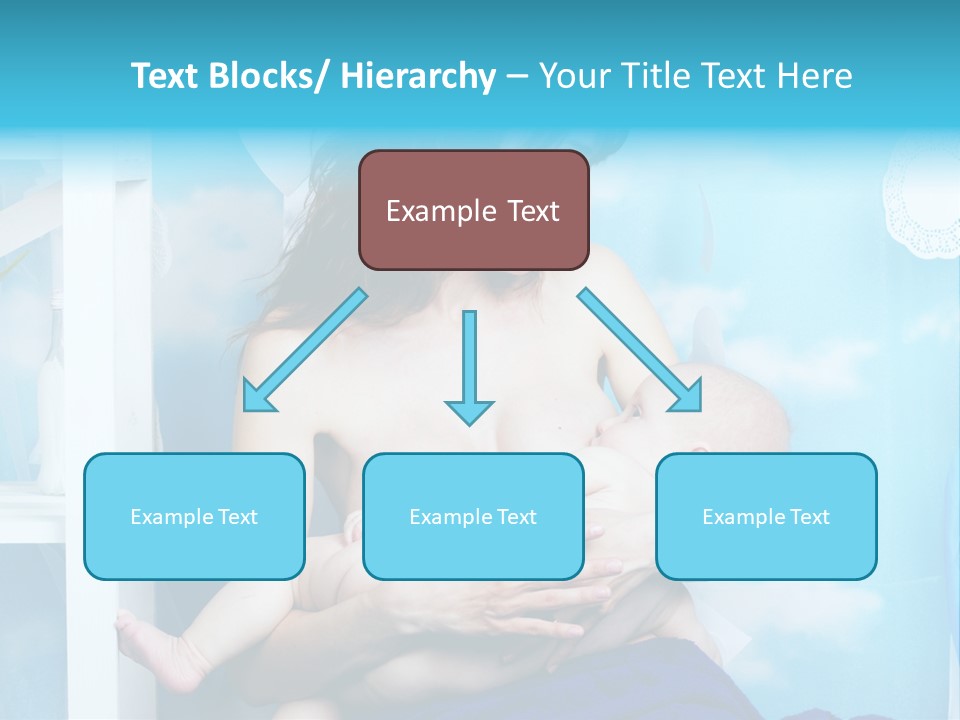 Text Blocks/ Hierarchy – Your Title Text Here

Example Text

Example Text

Example Text

Example Text